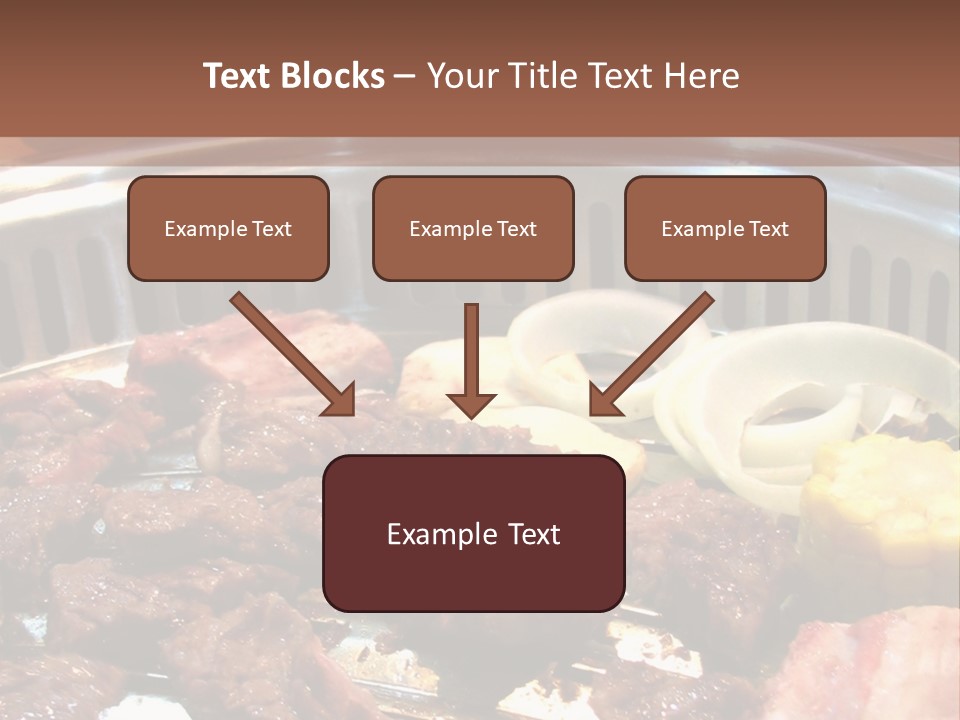 Text Blocks – Your Title Text Here

Example Text

Example Text

Example Text

Example Text